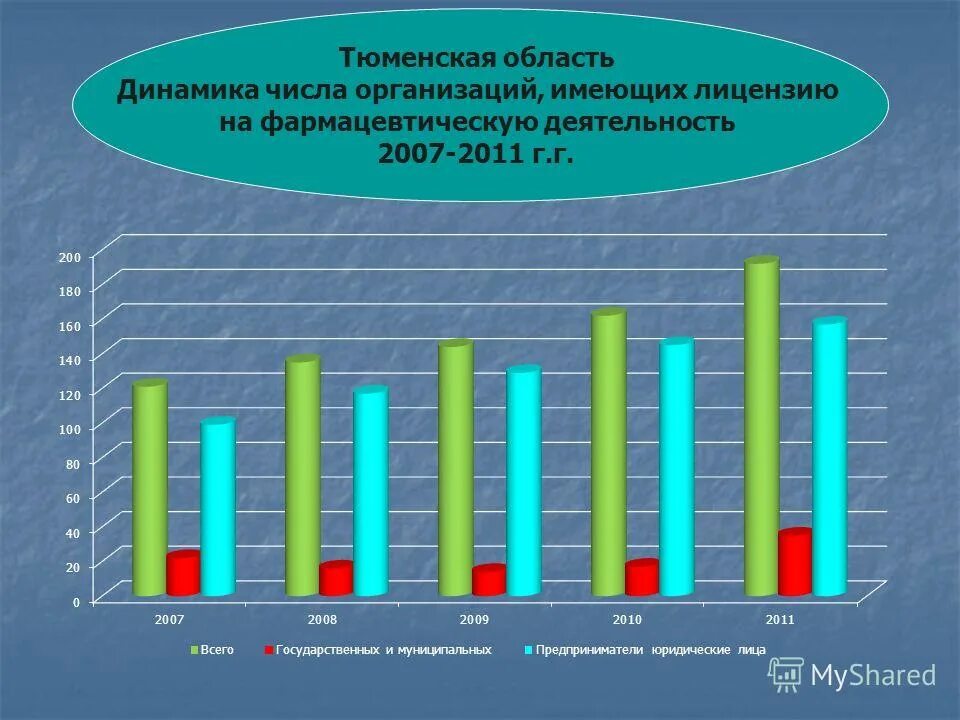 Тюменская область
Динамика числа организаций, имеющих лицензию на фармацевтическую деятельность
2007-2011 г.г.

200
180
160
140
120
100
80
60
40
20
0

2007
2008
2009
2010
2011

Всего
Государственных и муниципальных
Предприниматели юридические лица

MyShared